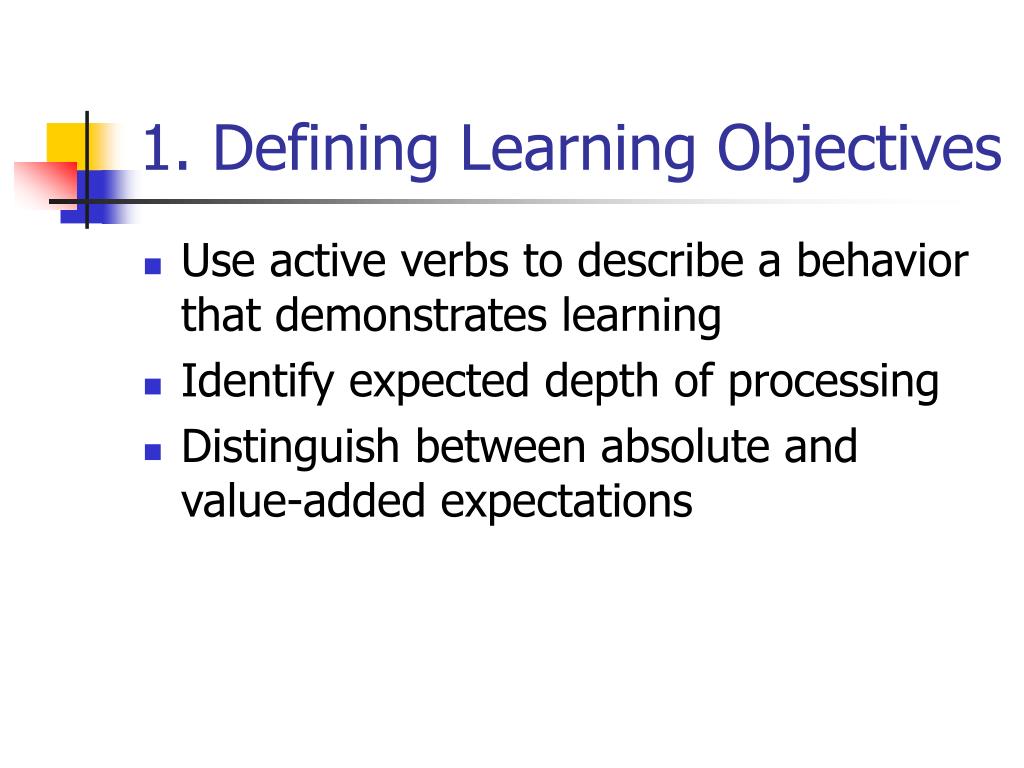 1. Defining Learning Objectives

- Use active verbs to describe a behavior that demonstrates learning
- Identify expected depth of processing
- Distinguish between absolute and value-added expectations